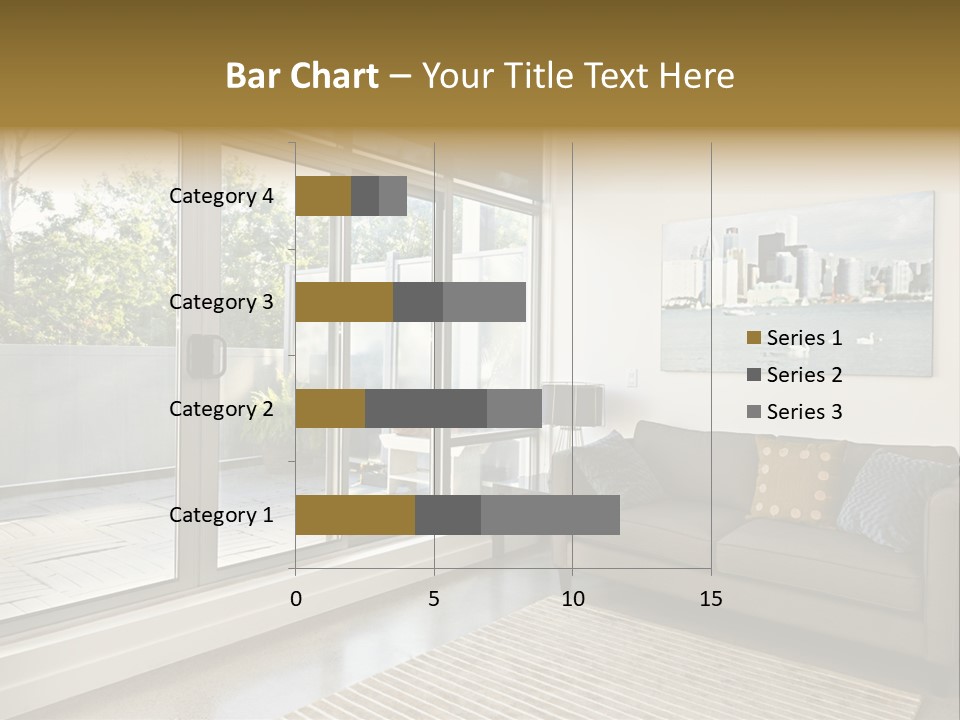 Bar Chart – Your Title Text Here

Category 4
Category 3
Category 2
Category 1

0
5
10
15

Series 1
Series 2
Series 3